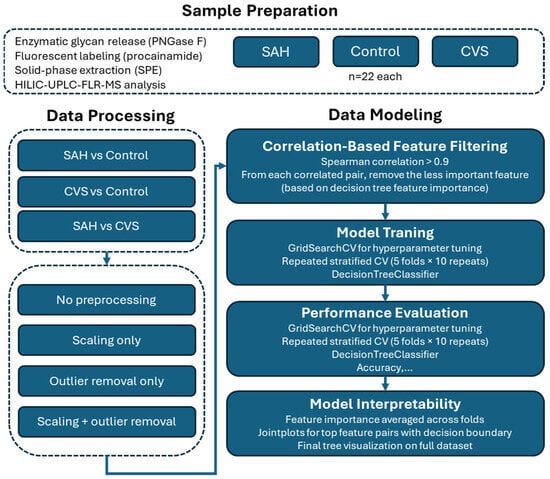 Sample Preparation

Enzymatic glycan release (PNGase F)
Fluorescent labeling (procainamide)
Solid-phase extraction (SPE)
HILIC-UPLC-FLR-MS analysis

SAH

Control

CVS

n=22 each

Data Processing

SAH vs Control

CVS vs Control

SAH vs CVS

No preprocessing

Scaling only

Outlier removal only

Scaling + outlier removal

Data Modeling

Correlation-Based Feature Filtering
Spearman correlation > 0.9
From each correlated pair, remove the less important feature (based on decision tree feature importance)

Model Traning
GridSearchCV for hyperparameter tuning
Repeated stratified CV (5 folds × 10 repeats)
DecisionTreeClassifier

Performance Evaluation
GridSearchCV for hyperparameter tuning
Repeated stratified CV (5 folds × 10 repeats)
DecisionTreeClassifier
Accuracy,...

Model Interpretability
Feature importance averaged across folds
Jointplots for top feature pairs with decision boundary
Final tree visualization on full dataset